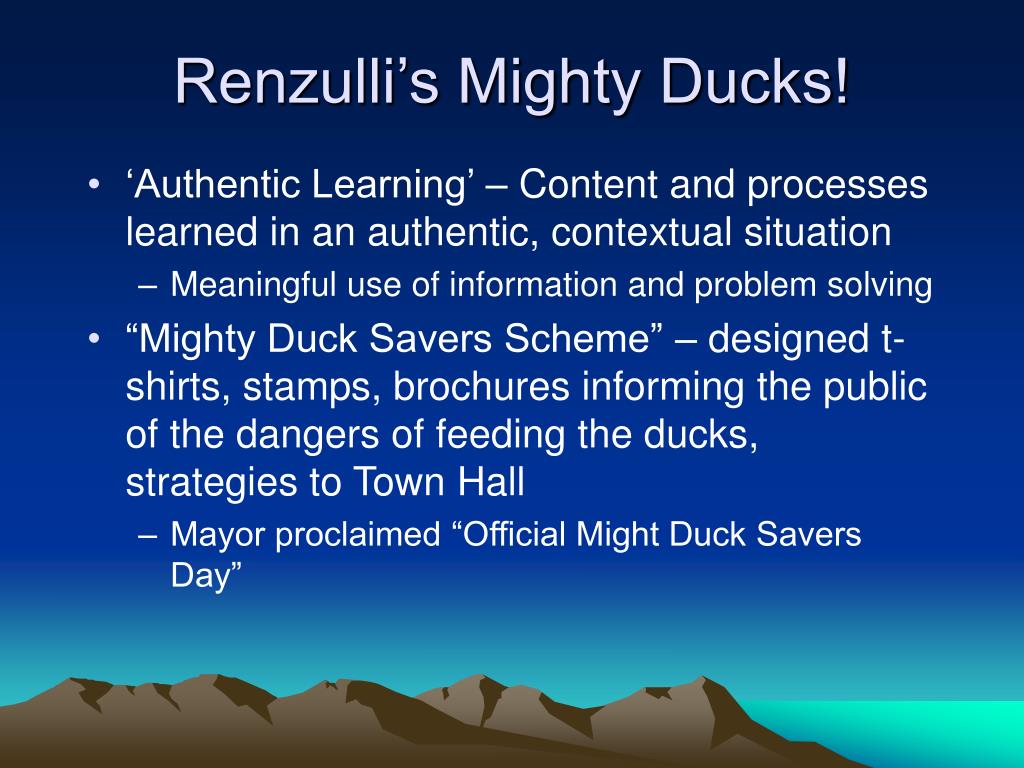 Renzulli’s Mighty Ducks!

• ‘Authentic Learning’ – Content and processes learned in an authentic, contextual situation

– Meaningful use of information and problem solving

• “Mighty Duck Savers Scheme” – designed t-shirts, stamps, brochures informing the public of the dangers of feeding the ducks, strategies to Town Hall

– Mayor proclaimed “Official Might Duck Savers Day”